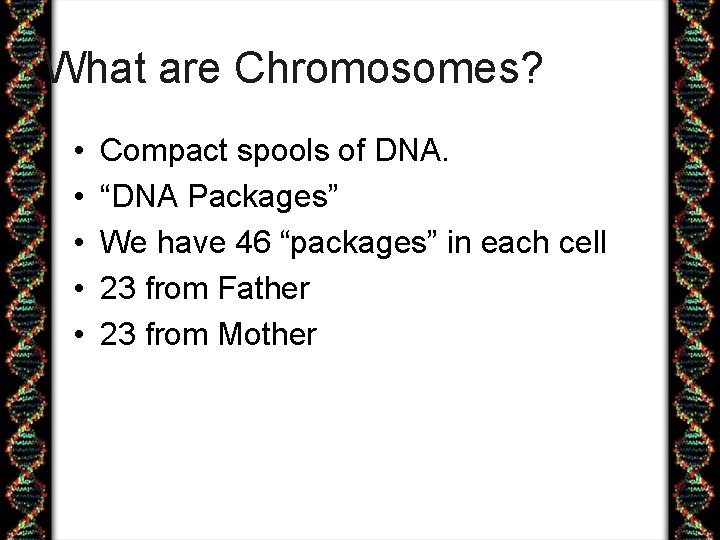 What are Chromosomes?

• Compact spools of DNA.
• “DNA Packages”
• We have 46 “packages” in each cell
• 23 from Father
• 23 from Mother